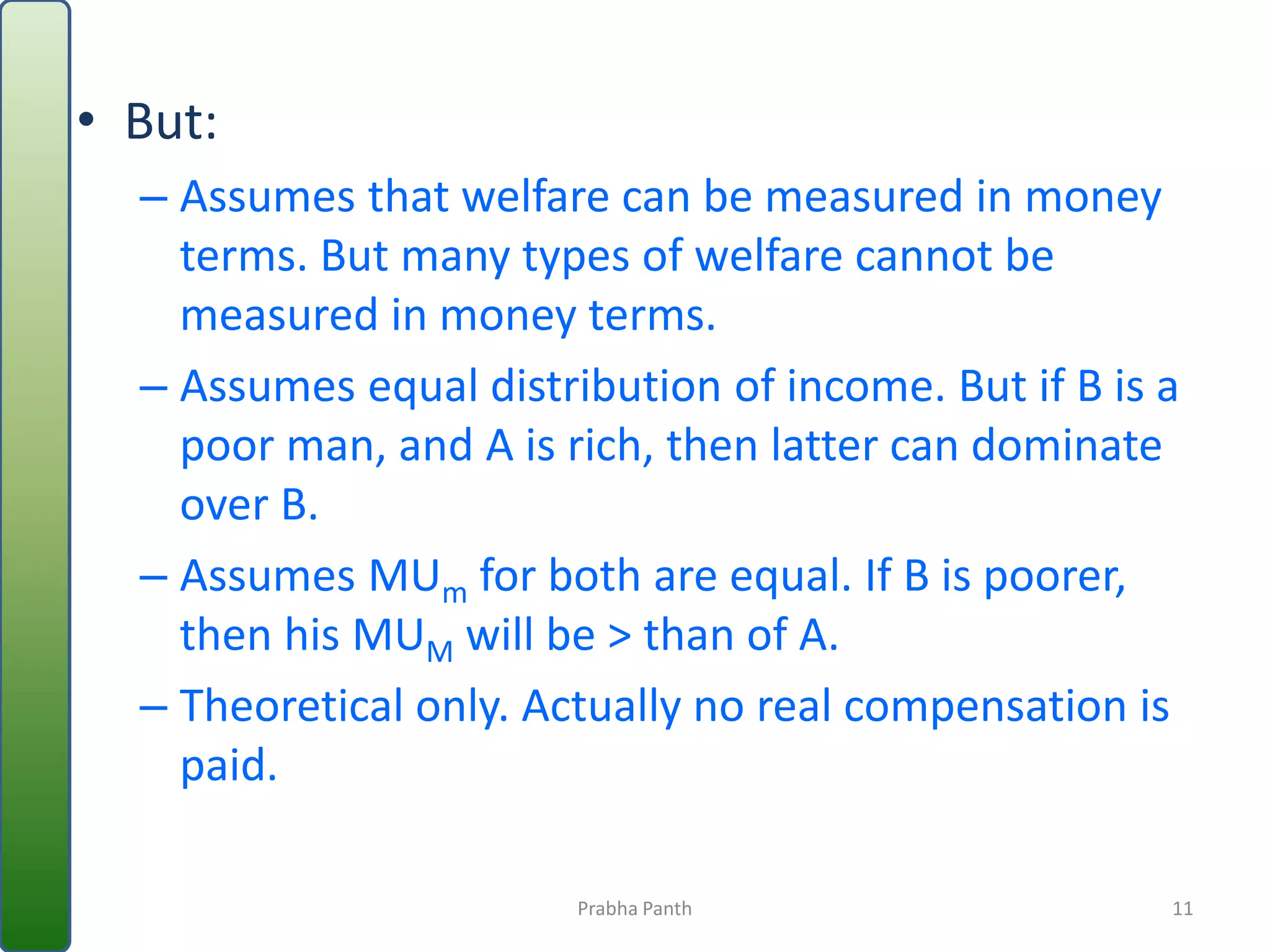 • But:

– Assumes that welfare can be measured in money terms. But many types of welfare cannot be measured in money terms.

– Assumes equal distribution of income. But if B is a poor man, and A is rich, then latter can dominate over B.

– Assumes $MU_m$ for both are equal. If B is poorer, then his $MU_M$ will be > than of A.

– Theoretical only. Actually no real compensation is paid.

Prabha Panth

11